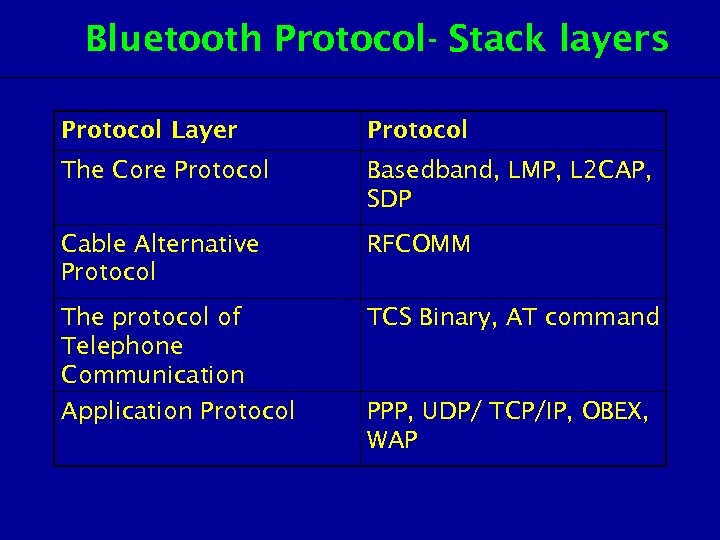 Bluetooth Protocol- Stack layers

| Protocol Layer | Protocol |
|---|---|
| The Core Protocol | Basedband, LMP, L2CAP, SDP |
| Cable Alternative Protocol | RFCOMM |
| The protocol of Telephone Communication | TCS Binary, AT command |
| Application Protocol | PPP, UDP/ TCP/IP, OBEX, WAP |